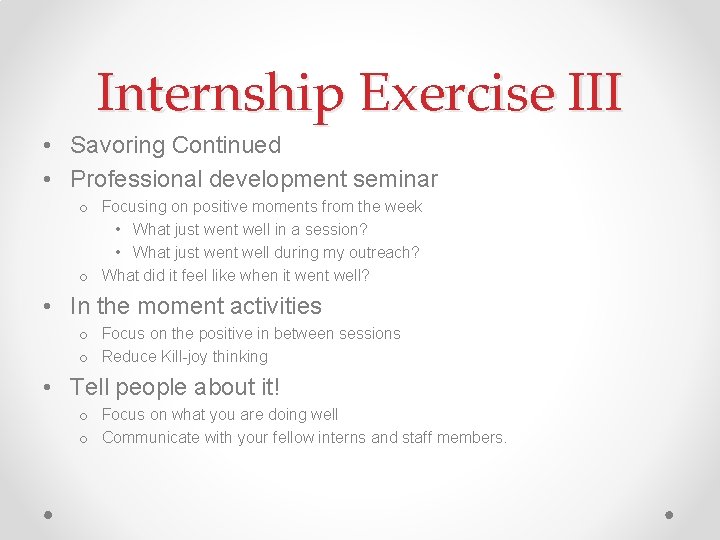 Internship Exercise III

• Savoring Continued
• Professional development seminar
  o Focusing on positive moments from the week
    • What just went well in a session?
    • What just went well during my outreach?
  o What did it feel like when it went well?
• In the moment activities
  o Focus on the positive in between sessions
  o Reduce Kill-joy thinking
• Tell people about it!
  o Focus on what you are doing well
  o Communicate with your fellow interns and staff members.